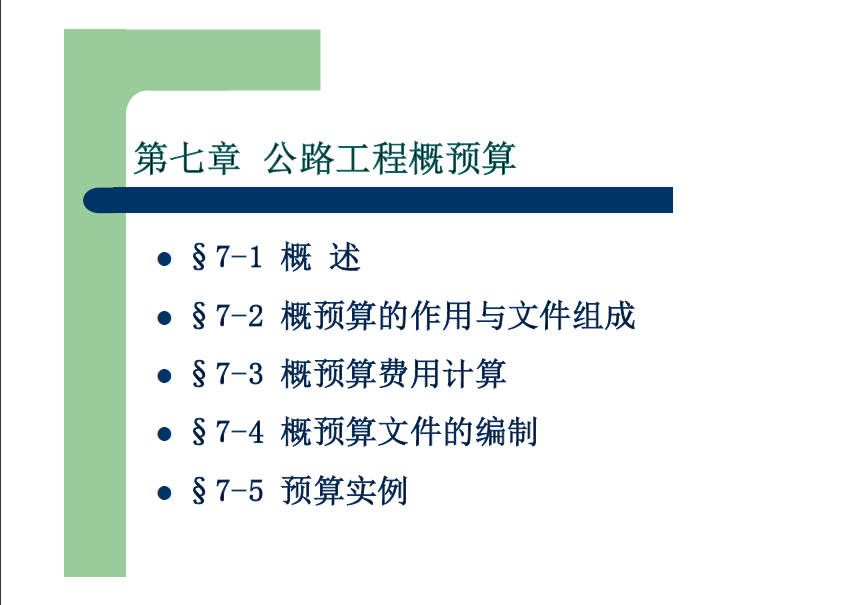 第七章 公路工程概预算

- §7-1 概 述
- §7-2 概预算的作用与文件组成
- §7-3 概预算费用计算
- §7-4 概预算文件的编制
- §7-5 预算实例